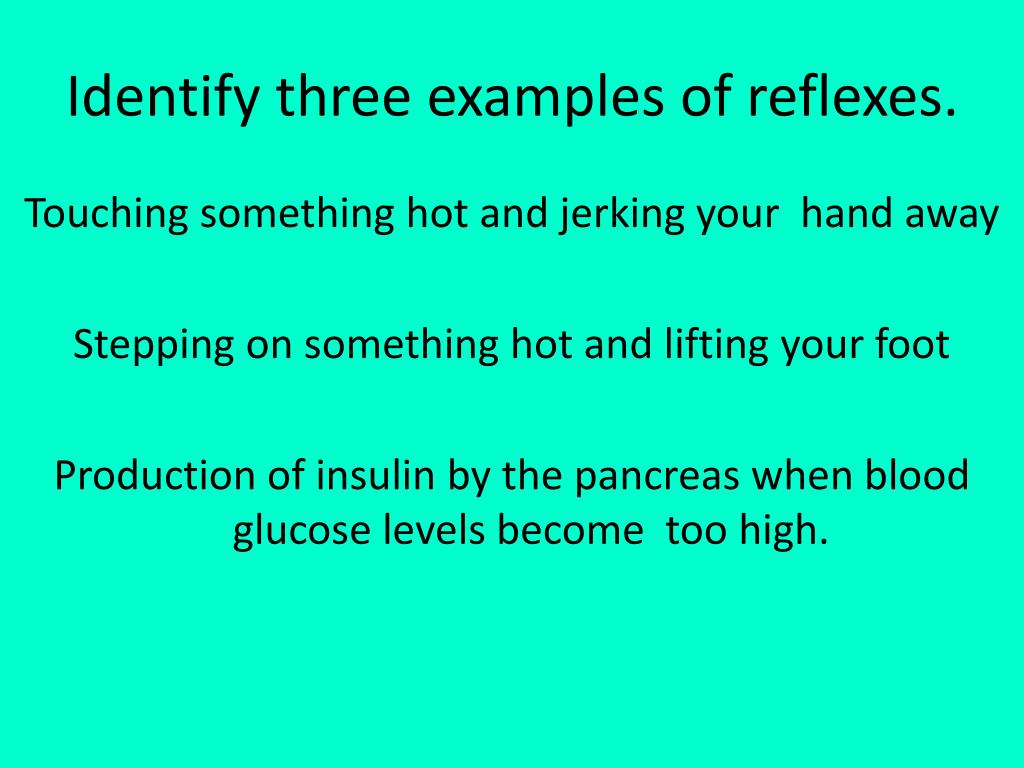 Identify three examples of reflexes.

Touching something hot and jerking your hand away

Stepping on something hot and lifting your foot

Production of insulin by the pancreas when blood glucose levels become too high.